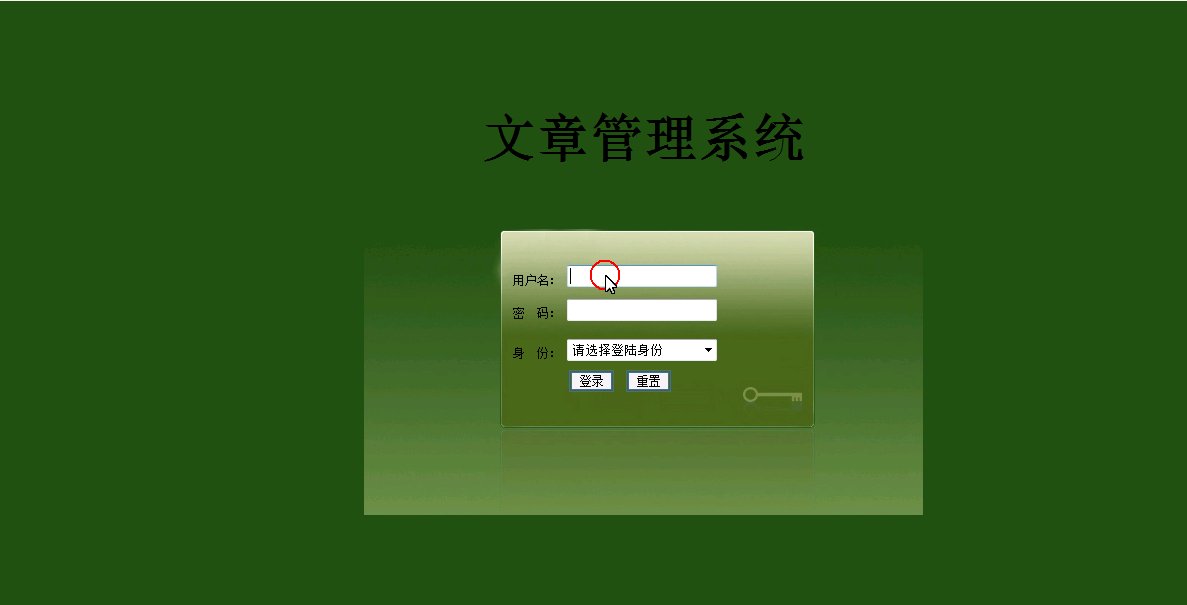 文章管理系统

用户名:

密　码:

身　份: 请选择登陆身份

登录 重置